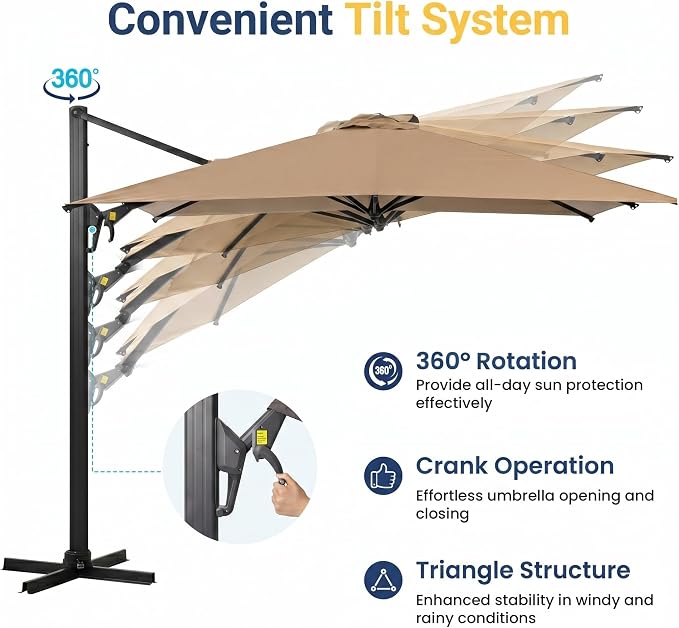 Convenient Tilt System

360°

360°

360° Rotation
Provide all-day sun protection effectively

Crank Operation
Effortless umbrella opening and closing

Triangle Structure
Enhanced stability in windy and rainy conditions